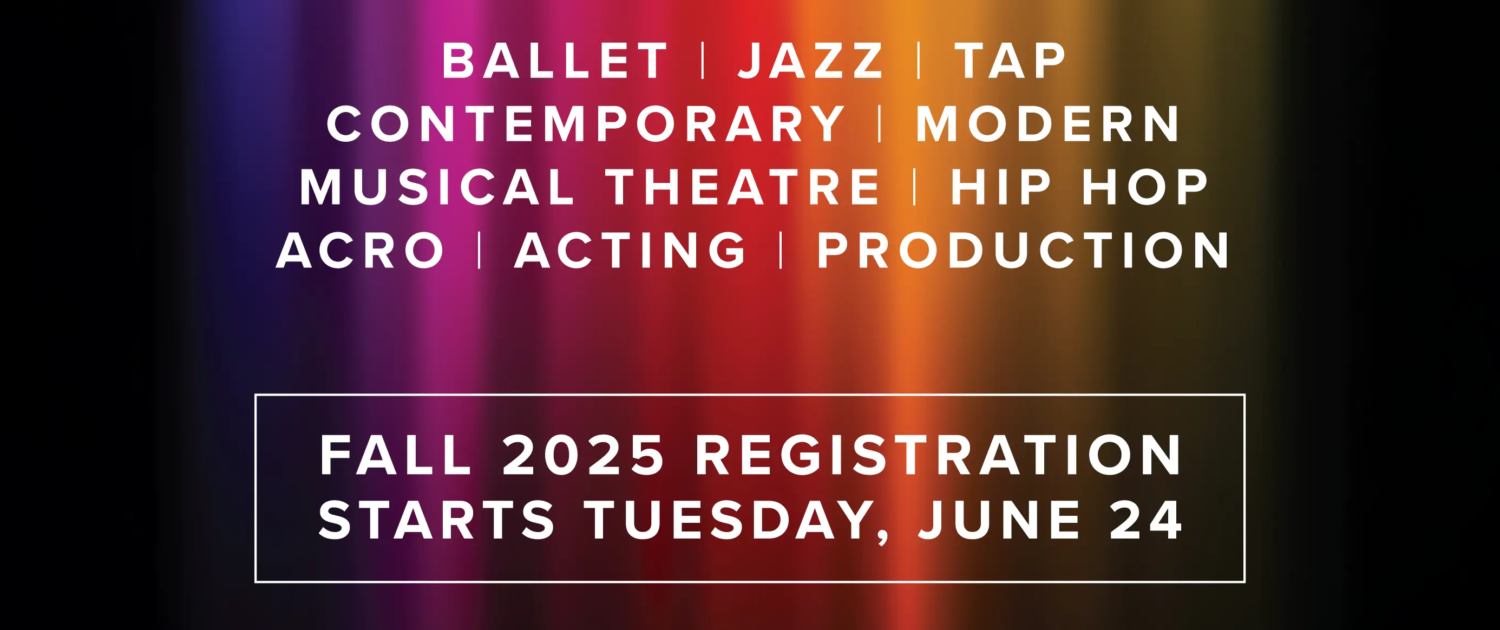 BALLET | JAZZ | TAP
CONTEMPORARY | MODERN
MUSICAL THEATRE | HIP HOP
ACRO | ACTING | PRODUCTION

FALL 2025 REGISTRATION
STARTS TUESDAY, JUNE 24